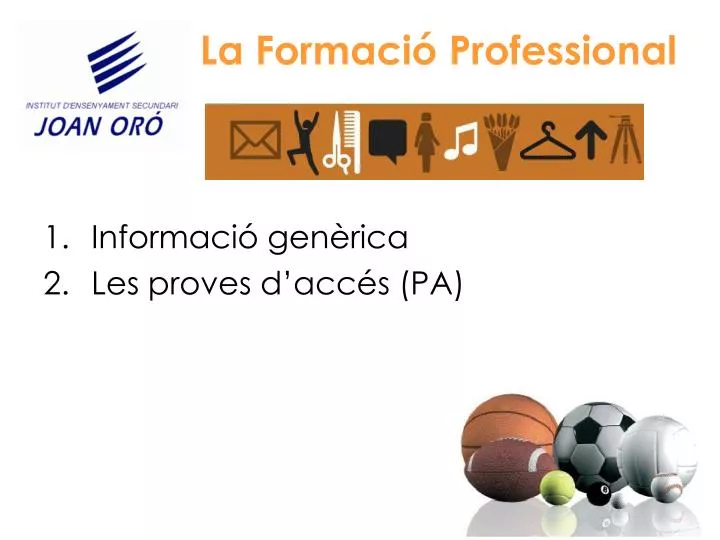 INSTITUT D'ENSENYAMENT SECUNDARI
JOAN ORÓ

La Formació Professional

1. Informació genèrica
2. Les proves d'accés (PA)